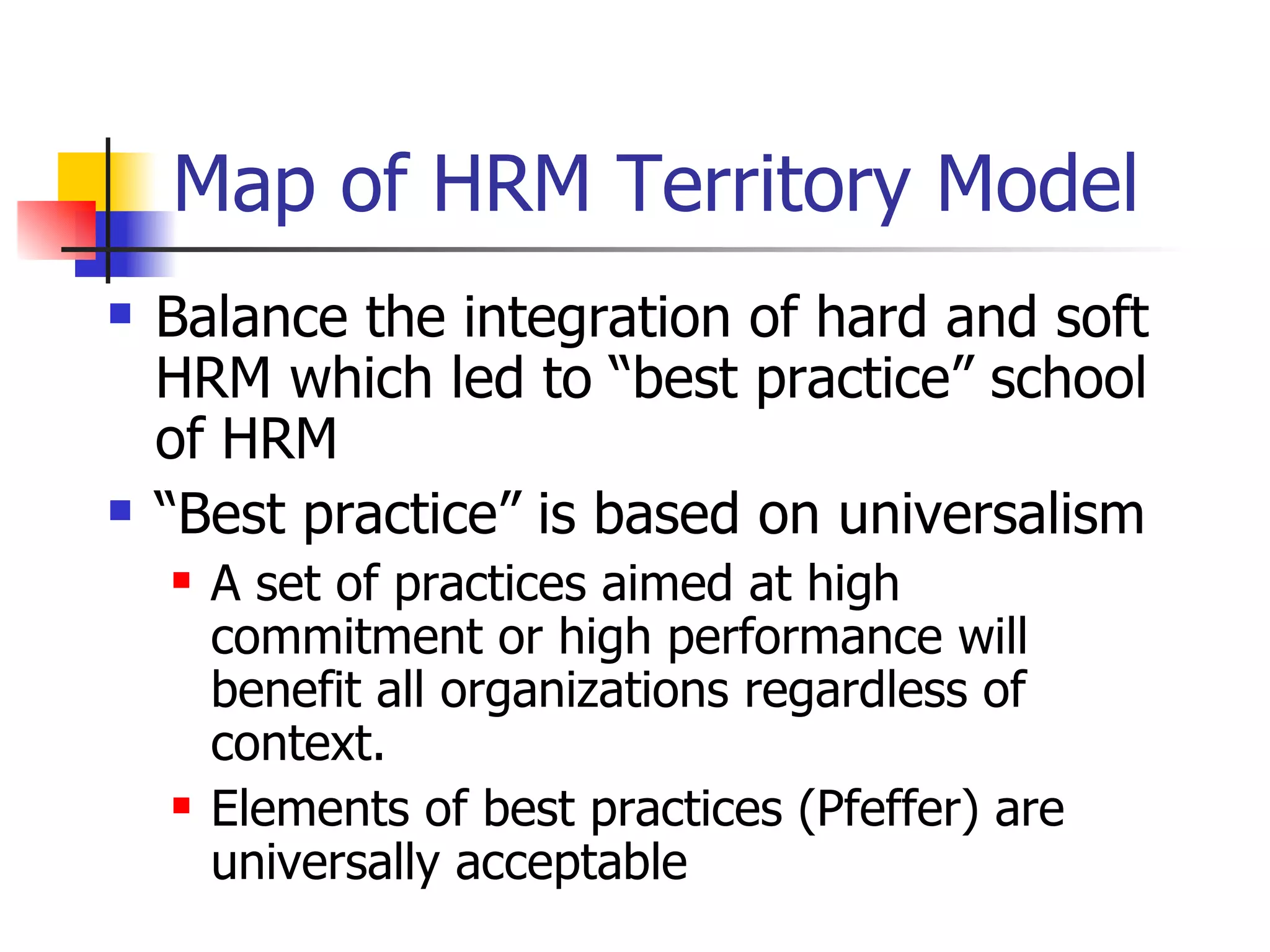 Map of HRM Territory Model

Balance the integration of hard and soft HRM which led to “best practice” school of HRM

“Best practice” is based on universalism

A set of practices aimed at high commitment or high performance will benefit all organizations regardless of context.

Elements of best practices (Pfeffer) are universally acceptable